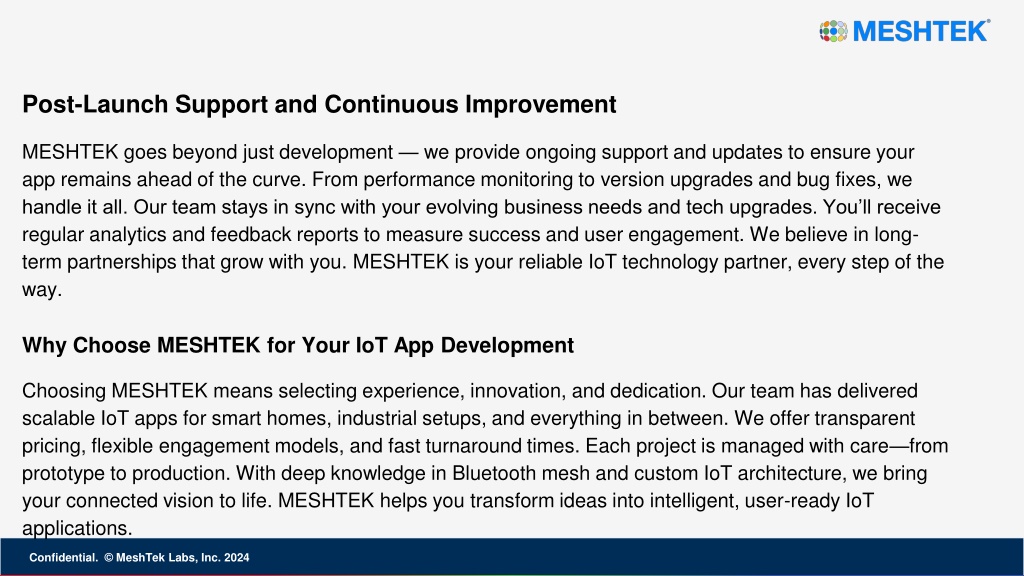 MESHTEK®

Post-Launch Support and Continuous Improvement

MESHTEK goes beyond just development — we provide ongoing support and updates to ensure your app remains ahead of the curve. From performance monitoring to version upgrades and bug fixes, we handle it all. Our team stays in sync with your evolving business needs and tech upgrades. You'll receive regular analytics and feedback reports to measure success and user engagement. We believe in long-term partnerships that grow with you. MESHTEK is your reliable IoT technology partner, every step of the way.

Why Choose MESHTEK for Your IoT App Development

Choosing MESHTEK means selecting experience, innovation, and dedication. Our team has delivered scalable IoT apps for smart homes, industrial setups, and everything in between. We offer transparent pricing, flexible engagement models, and fast turnaround times. Each project is managed with care—from prototype to production. With deep knowledge in Bluetooth mesh and custom IoT architecture, we bring your connected vision to life. MESHTEK helps you transform ideas into intelligent, user-ready IoT applications.

Confidential. © MeshTek Labs, Inc. 2024